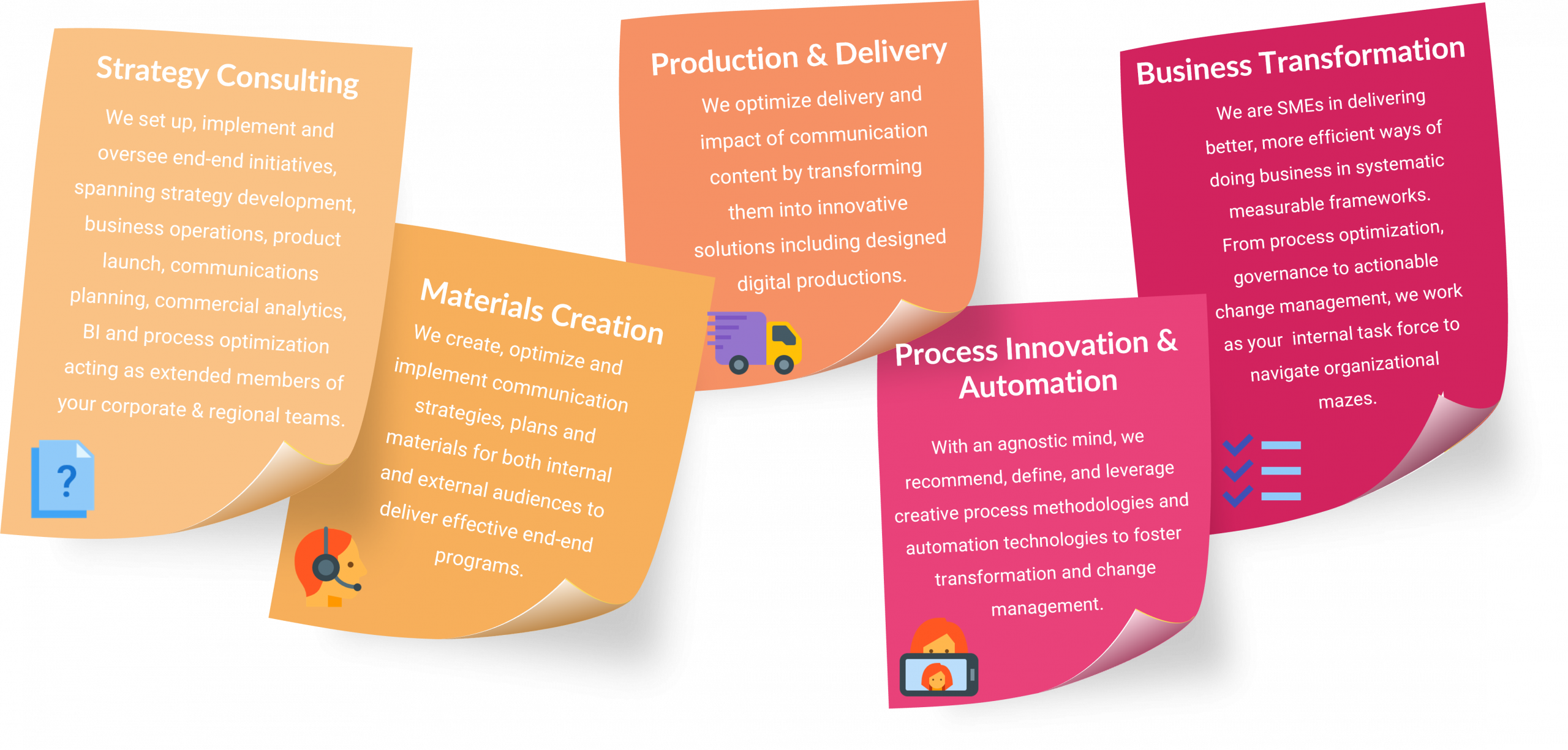 Strategy Consulting

We set up, implement and oversee end-end initiatives, spanning strategy development, business operations, product launch, communications planning, commercial analytics, BI and process optimization acting as extended members of your corporate & regional teams.

?

Materials Creation

We create, optimize and implement communication strategies, plans and materials for both internal and external audiences to deliver effective end-end programs.

Production & Delivery

We optimize delivery and impact of communication content by transforming them into innovative solutions including designed digital productions.

Process Innovation & Automation

With an agnostic mind, we recommend, define, and leverage creative process methodologies and automation technologies to foster transformation and change management.

Business Transformation

We are SMEs in delivering better, more efficient ways of doing business in systematic measurable frameworks. From process optimization, governance to actionable change management, we work as your internal task force to navigate organizational mazes.